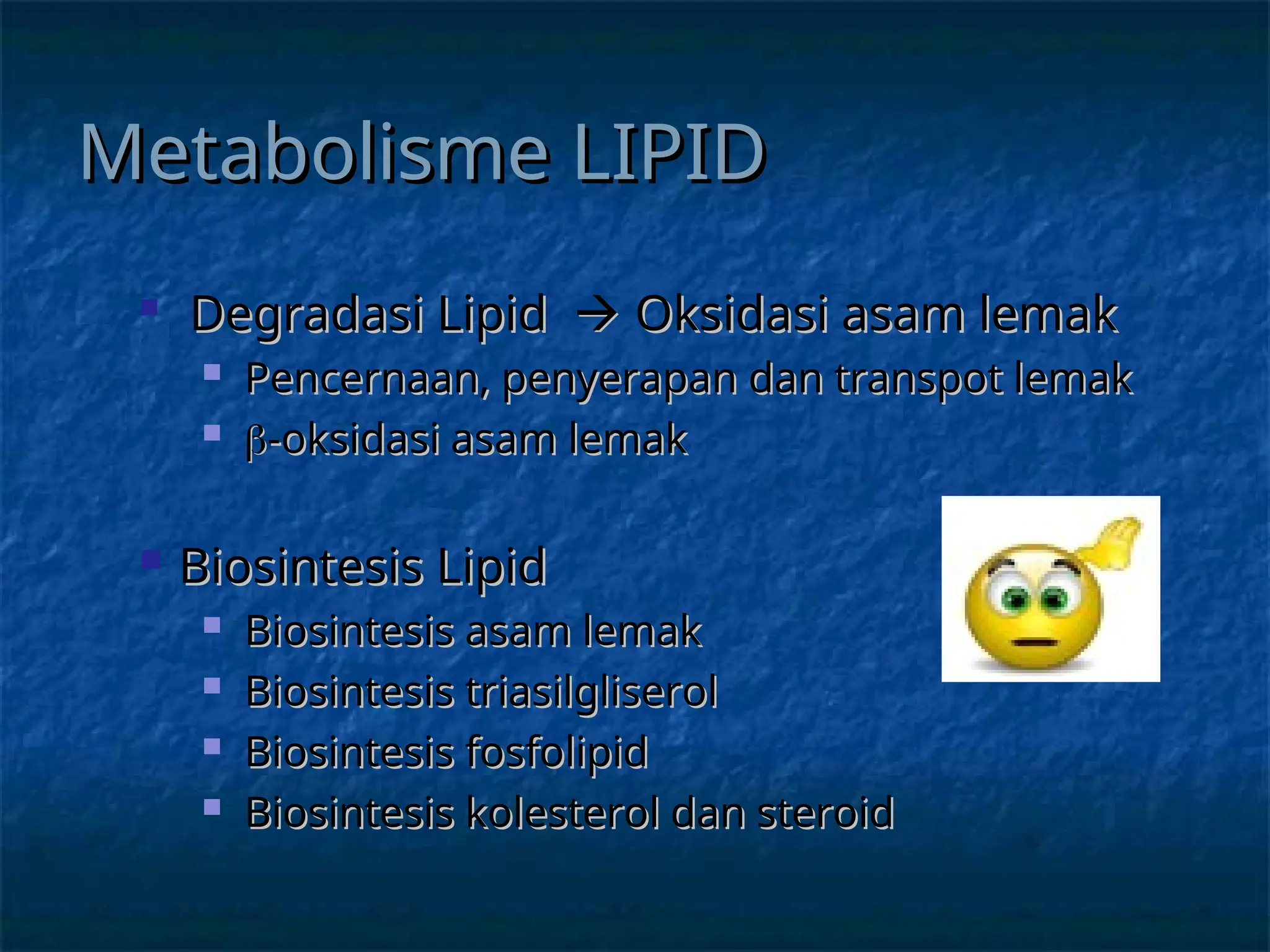 Metabolisme LIPID

- Degradasi Lipid → Oksidasi asam lemak
  - Pencernaan, penyerapan dan transpot lemak
  - β-oksidasi asam lemak

- Biosintesis Lipid
  - Biosintesis asam lemak
  - Biosintesis triasilgliserol
  - Biosintesis fosfolipid
  - Biosintesis kolesterol dan steroid